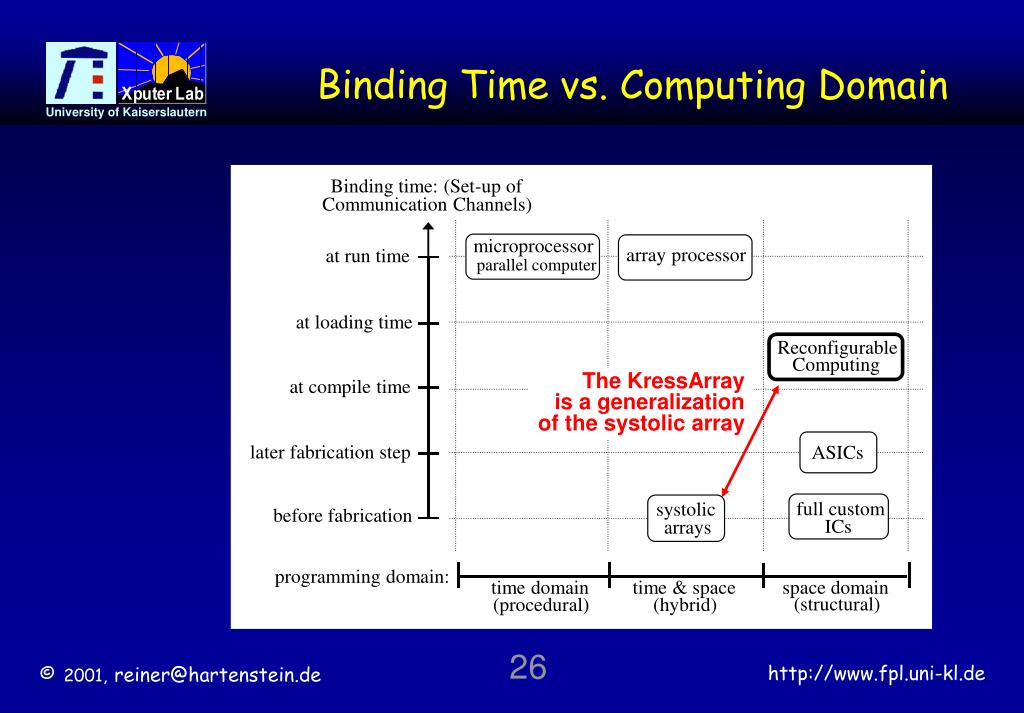 Xputer Lab
University of Kaiserslautern

Binding Time vs. Computing Domain

Binding time: (Set-up of Communication Channels)

at run time

at loading time

at compile time

later fabrication step

before fabrication

microprocessor
parallel computer

array processor

Reconfigurable Computing

The KressArray is a generalization of the systolic array

ASICs

systolic arrays

full custom ICs

programming domain:

time domain (procedural)

time & space (hybrid)

space domain (structural)

© 2001, reiner@hartenstein.de

26

http://www.fpl.uni-kl.de